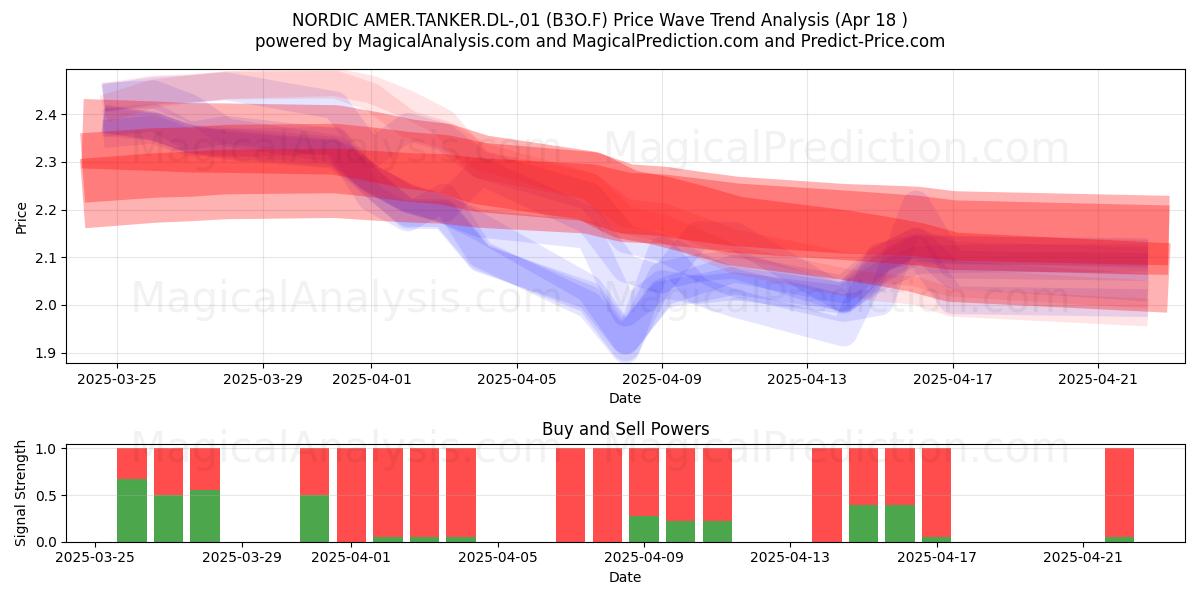 NORDIC AMER.TANKER.DL-,01 (B3O.F) Price Wave Trend Analysis (Apr 18 )
powered by MagicalAnalysis.com and MagicalPrediction.com and Predict-Price.com

MagicalAnalysis.com MagicalPrediction.com
MagicalAnalysis.com MagicalPrediction.com

Price
2.4
2.3
2.2
2.1
2.0
1.9

2025-03-25 2025-03-29 2025-04-01 2025-04-05 2025-04-09 2025-04-13 2025-04-17 2025-04-21
Date

Buy and Sell Powers

MagicalAnalysis.com MagicalPrediction.com

Signal Strength
1.0
0.5
0.0

2025-03-25 2025-03-29 2025-04-01 2025-04-05 2025-04-09 2025-04-13 2025-04-17 2025-04-21
Date